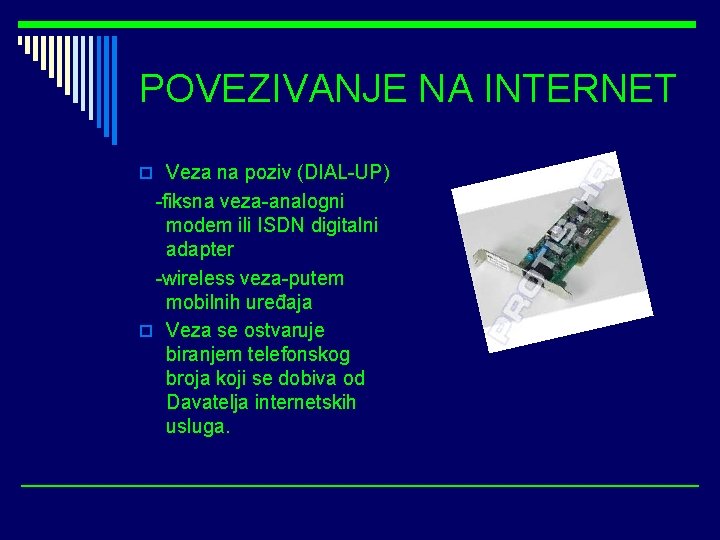 POVEZIVANJE NA INTERNET

Veza na poziv (DIAL-UP)

-fiksna veza-analogni modem ili ISDN digitalni adapter

-wireless veza-putem mobilnih uređaja

Veza se ostvaruje biranjem telefonskog broja koji se dobiva od Davatelja internetskih usluga.

PROTIS.HR